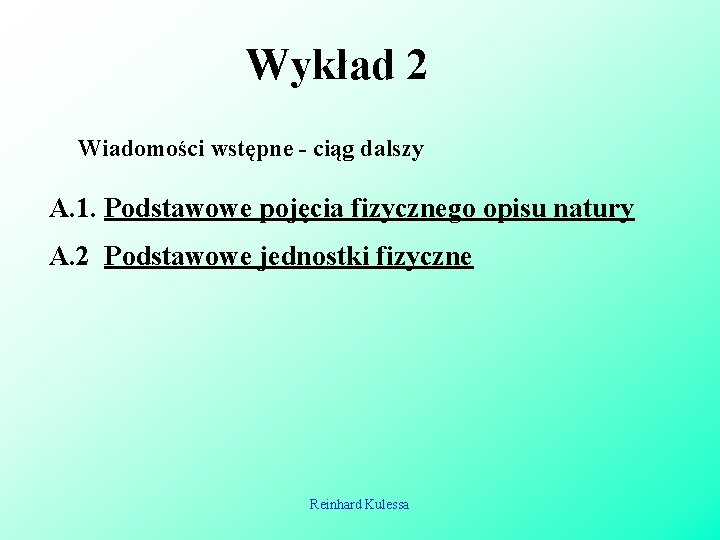 Wykład 2

Wiadomości wstępne - ciąg dalszy

A.1. Podstawowe pojęcia fizycznego opisu natury

A.2 Podstawowe jednostki fizyczne

Reinhard Kulessa